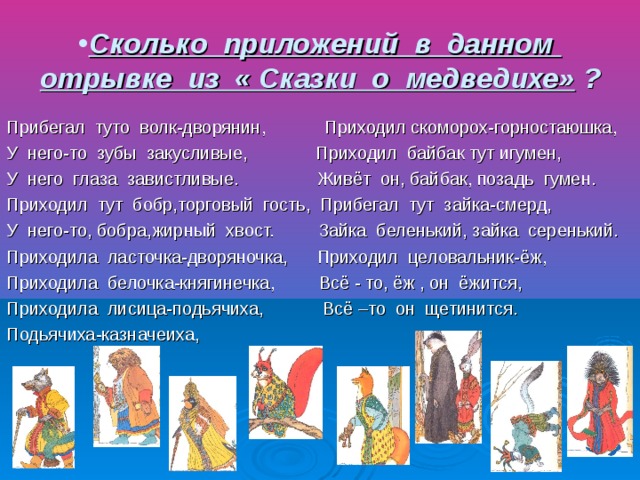 •Сколько приложений в данном отрывке из « Сказки о медведихе» ?

Прибегал туто волк-дворянин,
У него-то зубы закусливые,
У него глаза завистливые.
Приходил тут бобр,торговый гость,
У него-то, бобра,жирный хвост.
Приходила ласточка-дворяночка,
Приходила белочка-княгинечка,
Приходила лисица-подьячиха,
Подьячиха-казначеиха,

Приходил скоморох-горностаюшка,
Приходил байбак тут игумен,
Живёт он, байбак, позадь гумен.
Прибегал тут зайка-смерд,
Зайка беленький, зайка серенький.
Приходил целовальник-ёж,
Всё - то, ёж , он ёжится,
Всё –то он щетинится.